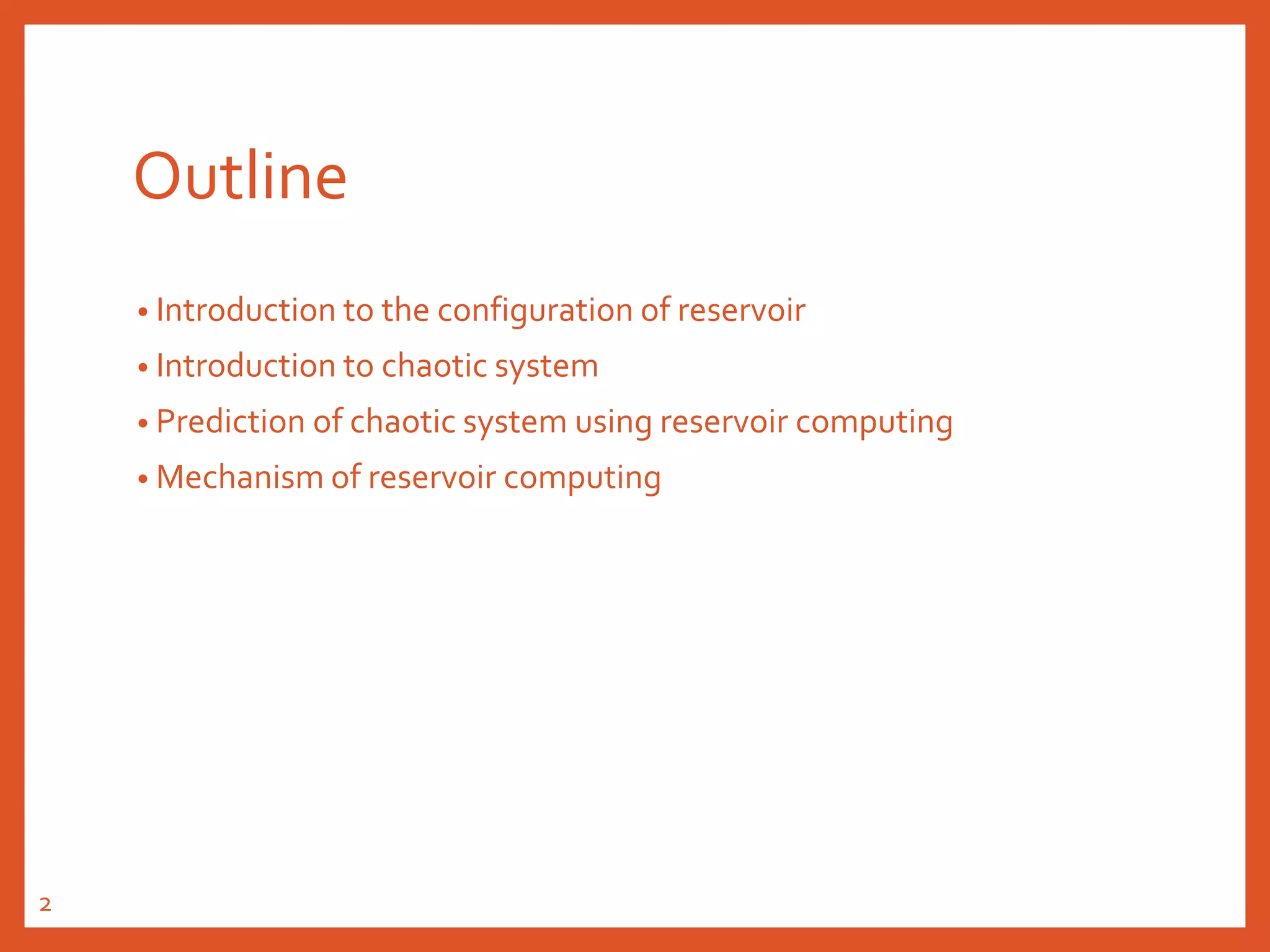 Outline

• Introduction to the configuration of reservoir
• Introduction to chaotic system
• Prediction of chaotic system using reservoir computing
• Mechanism of reservoir computing

2